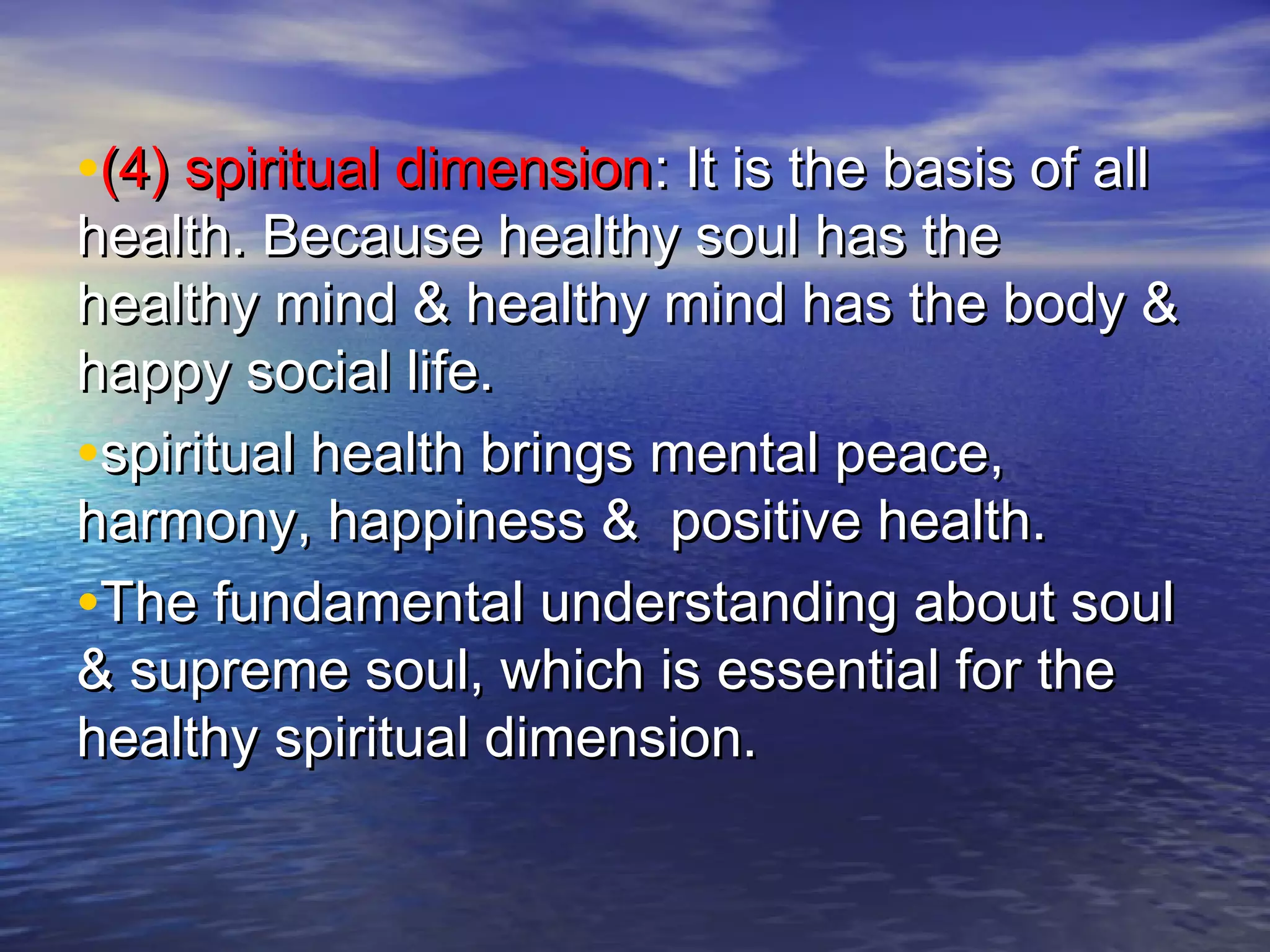 •(4) spiritual dimension: It is the basis of all health. Because healthy soul has the healthy mind & healthy mind has the body & happy social life.

•spiritual health brings mental peace, harmony, happiness &  positive health.

•The fundamental understanding about soul & supreme soul, which is essential for the healthy spiritual dimension.